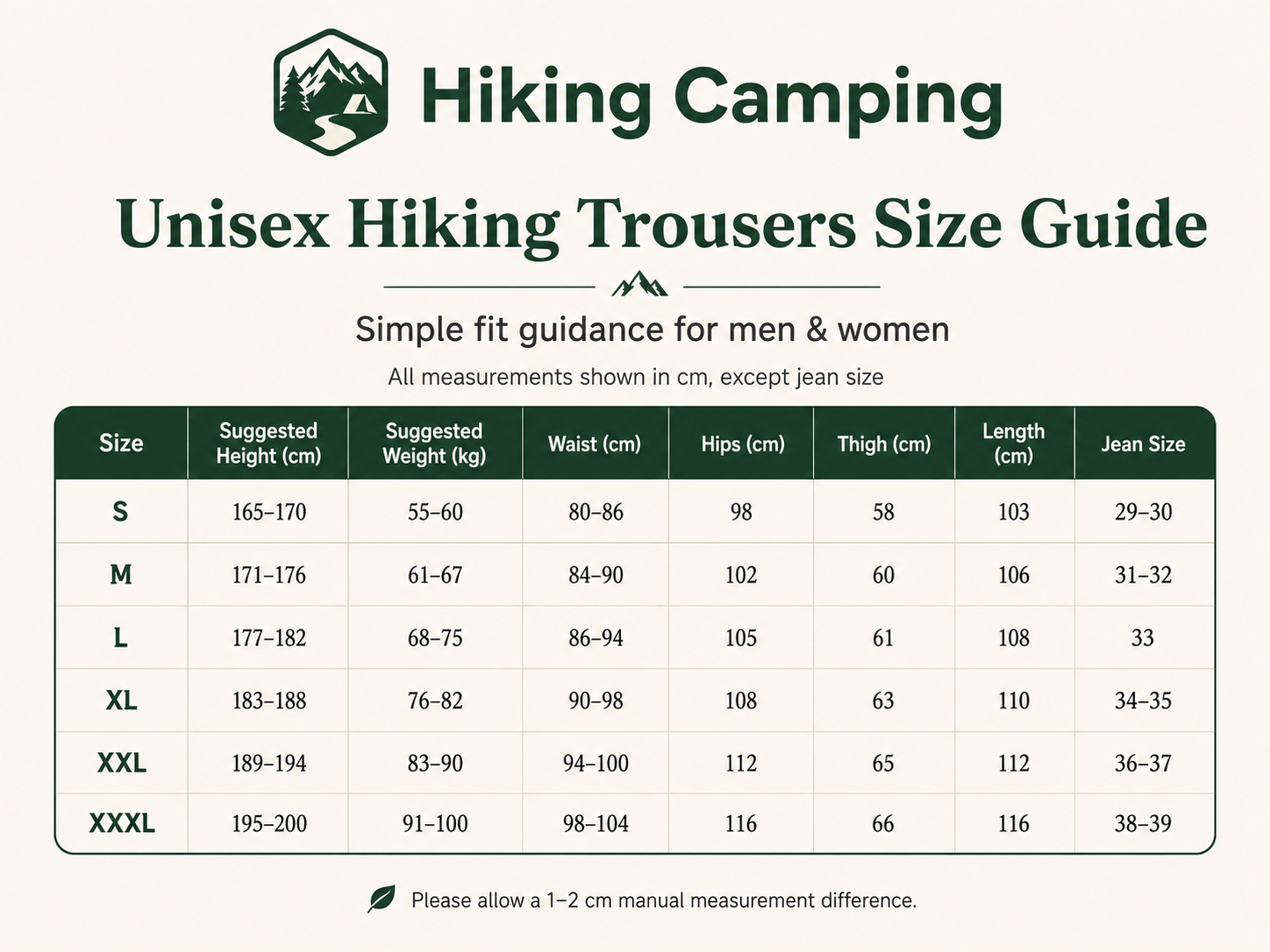 Hiking Camping

Unisex Hiking Trousers Size Guide

Simple fit guidance for men & women

All measurements shown in cm, except jean size

| Size | Suggested Height (cm) | Suggested Weight (kg) | Waist (cm) | Hips (cm) | Thigh (cm) | Length (cm) | Jean Size |
|---|---|---|---|---|---|---|---|
| S | 165–170 | 55–60 | 80–86 | 98 | 58 | 103 | 29–30 |
| M | 171–176 | 61–67 | 84–90 | 102 | 60 | 106 | 31–32 |
| L | 177–182 | 68–75 | 86–94 | 105 | 61 | 108 | 33 |
| XL | 183–188 | 76–82 | 90–98 | 108 | 63 | 110 | 34–35 |
| XXL | 189–194 | 83–90 | 94–100 | 112 | 65 | 112 | 36–37 |
| XXXL | 195–200 | 91–100 | 98–104 | 116 | 66 | 116 | 38–39 |

Please allow a 1–2 cm manual measurement difference.